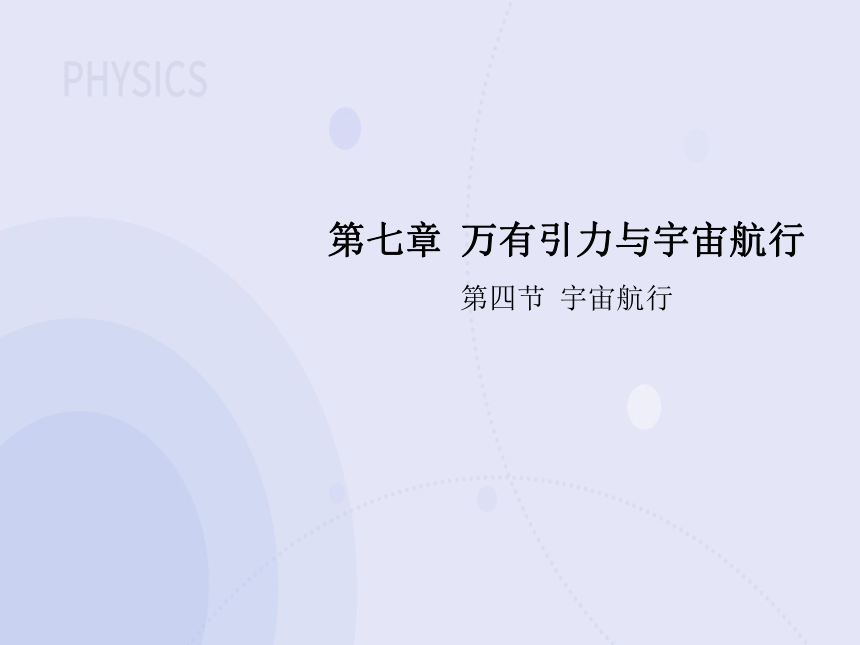 PHYSICS

第七章 万有引力与宇宙航行

第四节 宇宙航行